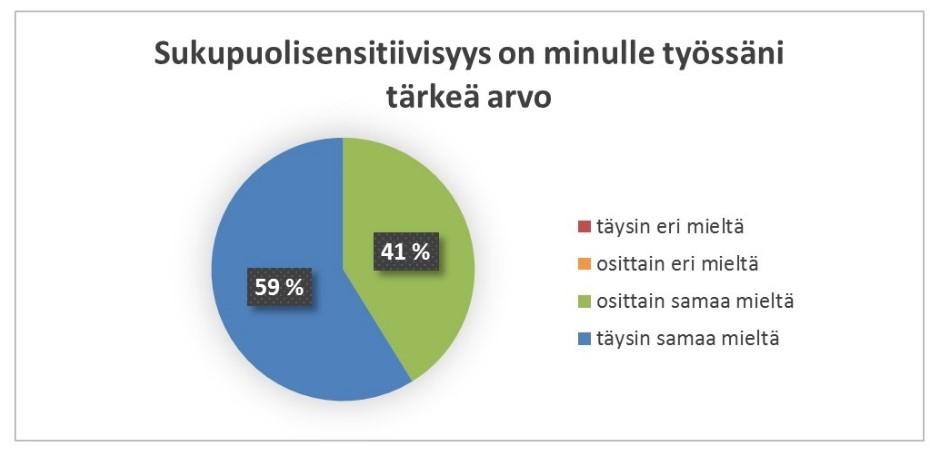 Sukupuolisensitiivisyys on minulle työssäni tärkeä arvo

41 %

59 %

täysin eri mieltä
osittain eri mieltä
osittain samaa mieltä
täysin samaa mieltä